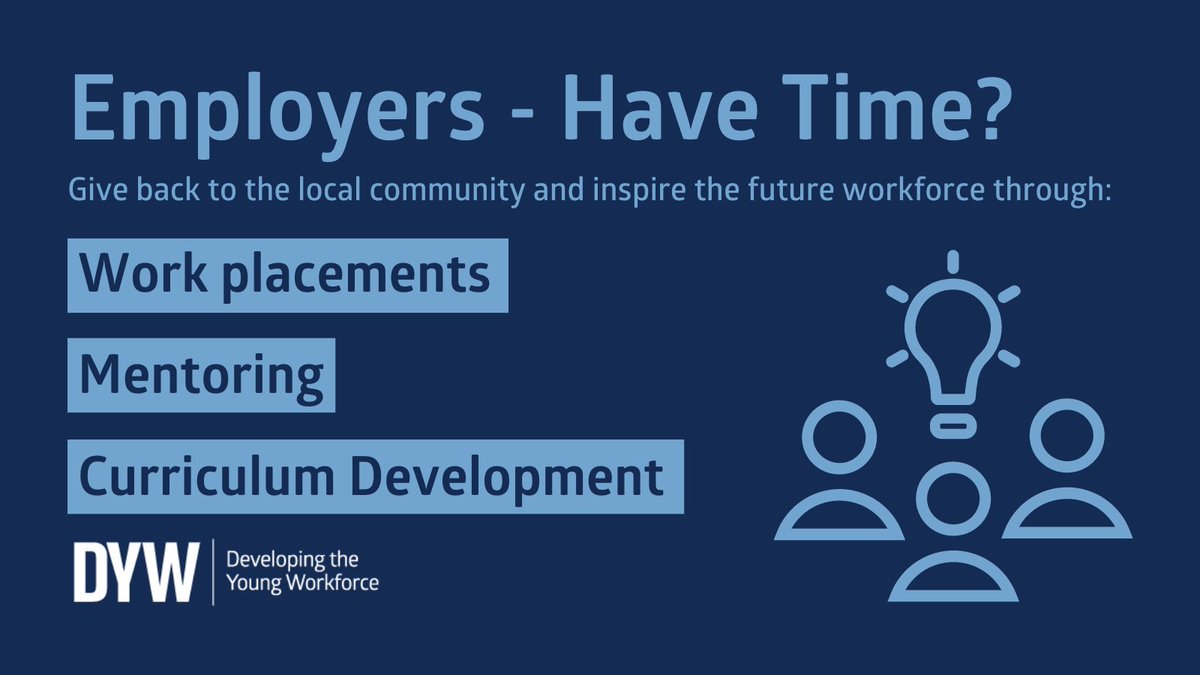 Employers - Have Time?

Give back to the local community and inspire the future workforce through:

Work placements

Mentoring

Curriculum Development

DYW Developing the Young Workforce